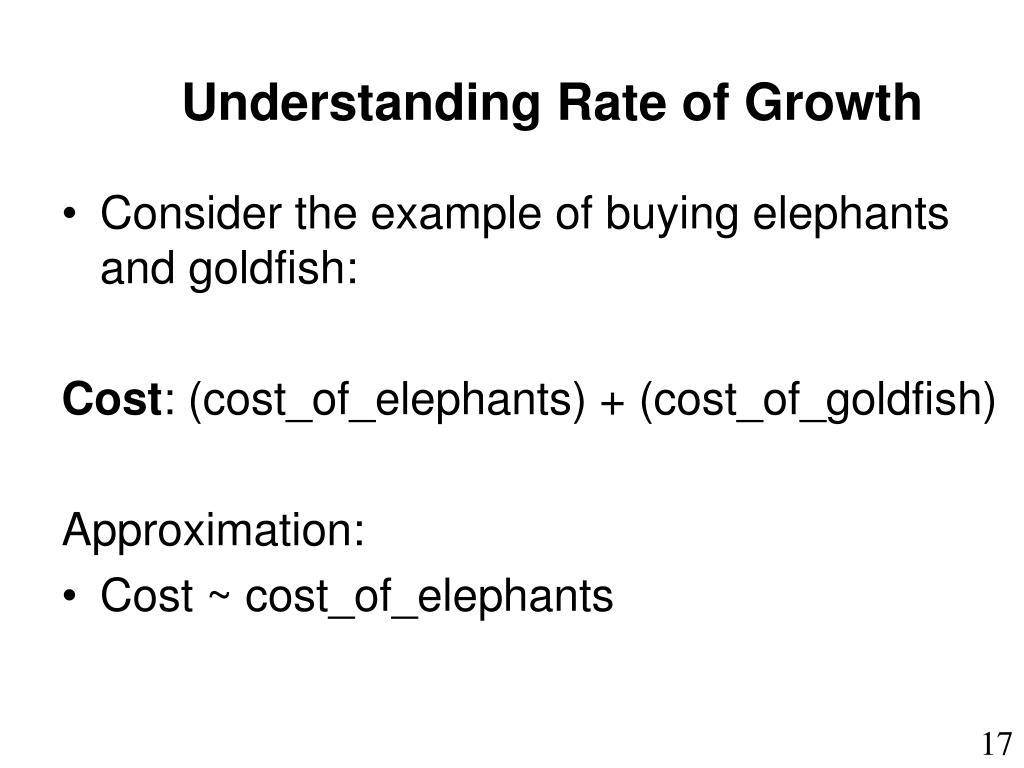 Understanding Rate of Growth

• Consider the example of buying elephants and goldfish:

Cost: (cost_of_elephants) + (cost_of_goldfish)

Approximation:
• Cost ~ cost_of_elephants

17